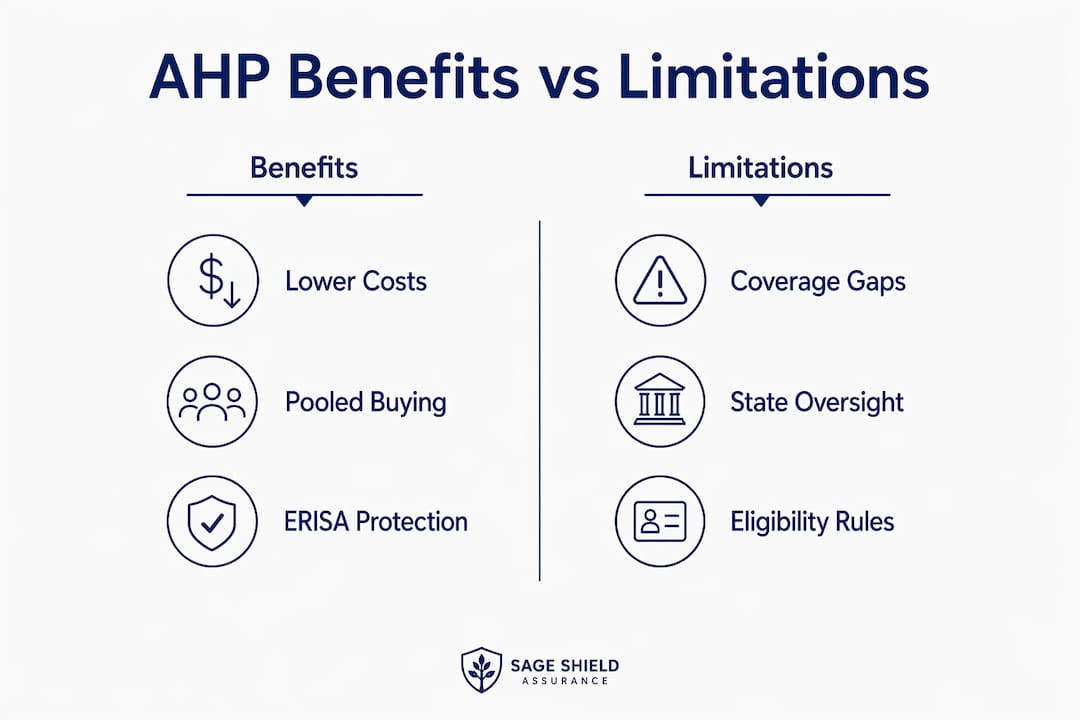 AHP Benefits vs Limitations

Benefits

Lower Costs

Pooled Buying

ERISA Protection

Limitations

Coverage Gaps

State Oversight

Eligibility Rules

SAGE SHIELD
ASSURANCE